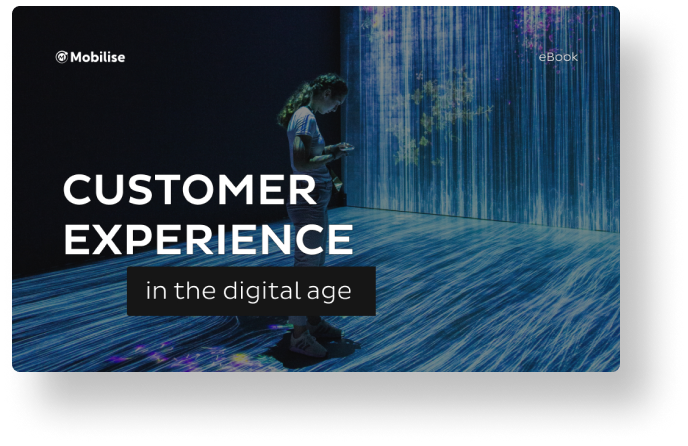 Mobilise

eBook

CUSTOMER EXPERIENCE

in the digital age